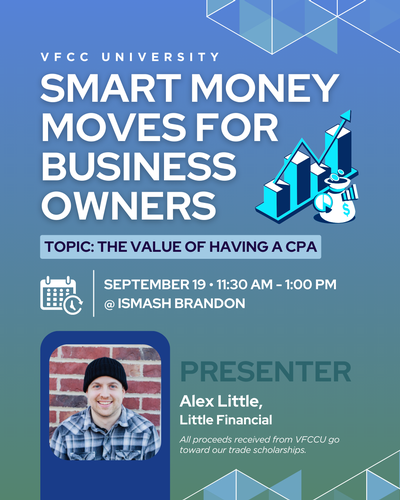 VFCC UNIVERSITY

SMART MONEY MOVES FOR BUSINESS OWNERS

TOPIC: THE VALUE OF HAVING A CPA

SEPTEMBER 19 • 11:30 AM - 1:00 PM
@ ISMASH BRANDON

PRESENTER

Alex Little,
Little Financial

All proceeds received from VFCCU go toward our trade scholarships.